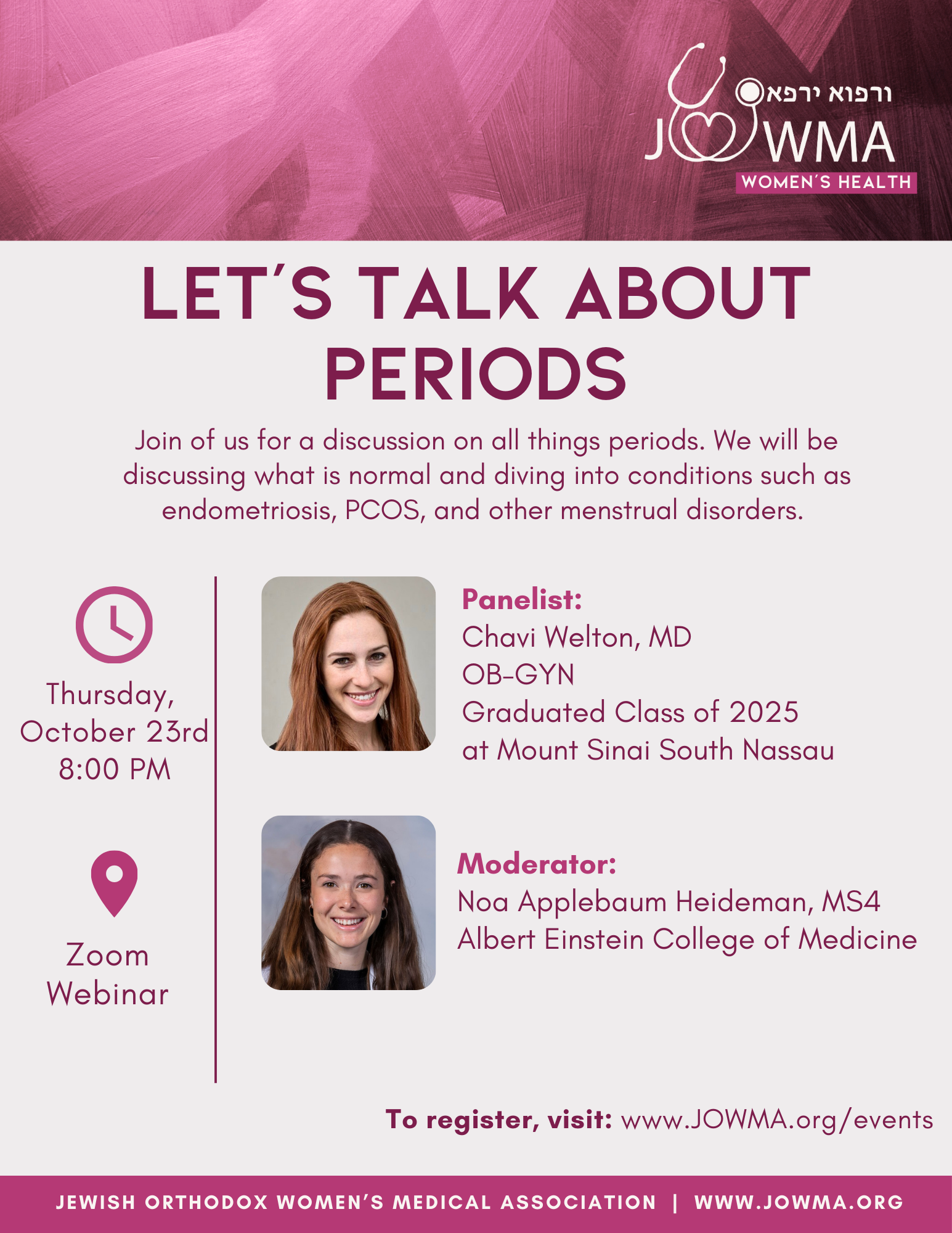 ורפוא ירפא
JOWMA
WOMEN'S HEALTH

LET'S TALK ABOUT PERIODS

Join of us for a discussion on all things periods. We will be discussing what is normal and diving into conditions such as endometriosis, PCOS, and other menstrual disorders.

Thursday, October 23rd 8:00 PM

Zoom Webinar

Panelist:
Chavi Welton, MD
OB-GYN
Graduated Class of 2025 at Mount Sinai South Nassau

Moderator:
Noa Applebaum Heideman, MS4
Albert Einstein College of Medicine

To register, visit: www.JOWMA.org/events

JEWISH ORTHODOX WOMEN'S MEDICAL ASSOCIATION | WWW.JOWMA.ORG